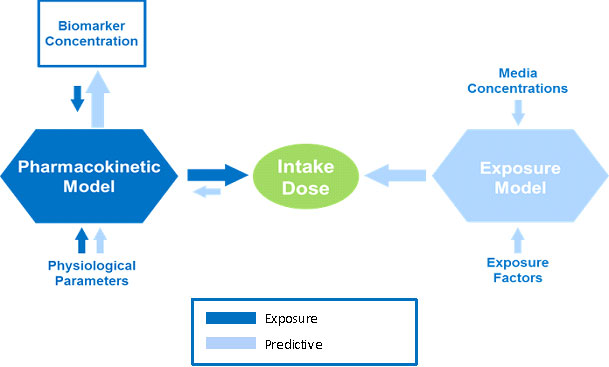 Biomarker Concentration

Media Concentrations

Pharmacokinetic Model

Intake Dose

Exposure Model

Physiological Parameters

Exposure Factors

Exposure

Predictive